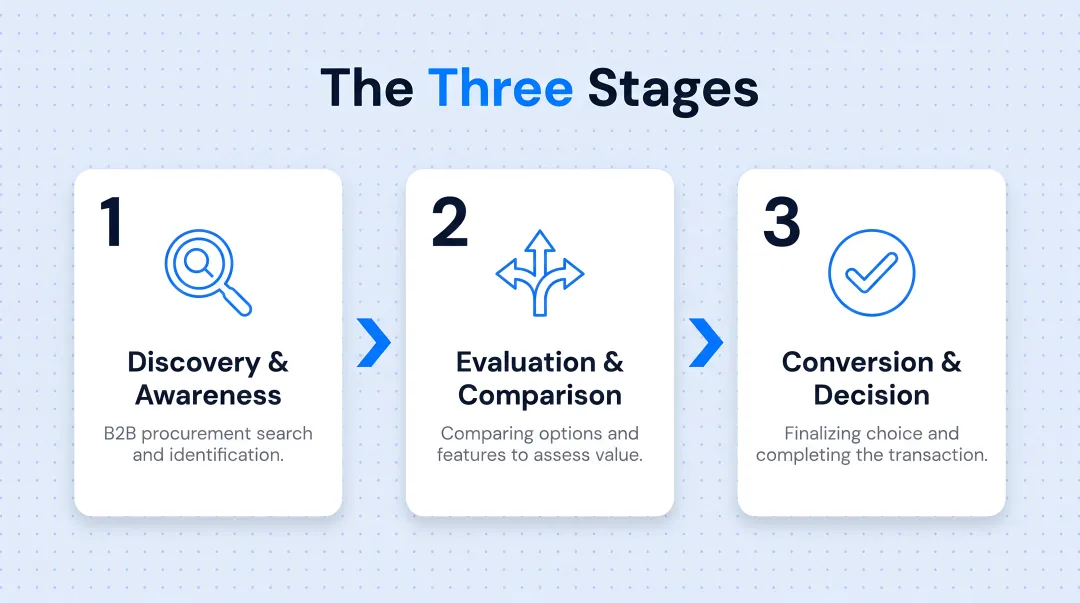 The Three Stages

1

Discovery & Awareness

B2B procurement search and identification.

2

Evaluation & Comparison

Comparing options and features to assess value.

3

Conversion & Decision

Finalizing choice and completing the transaction.